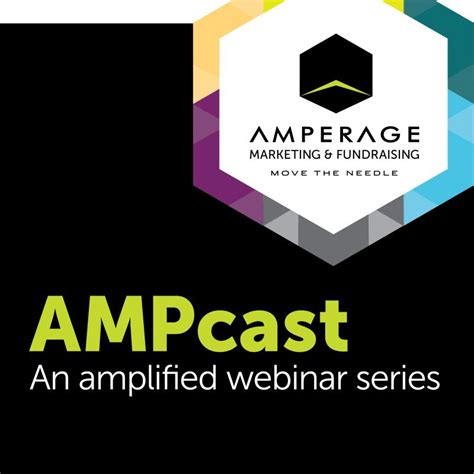 AMPERAGE
MARKETING & FUNDRAISING
MOVE THE NEEDLE

AMPcast
An amplified webinar series